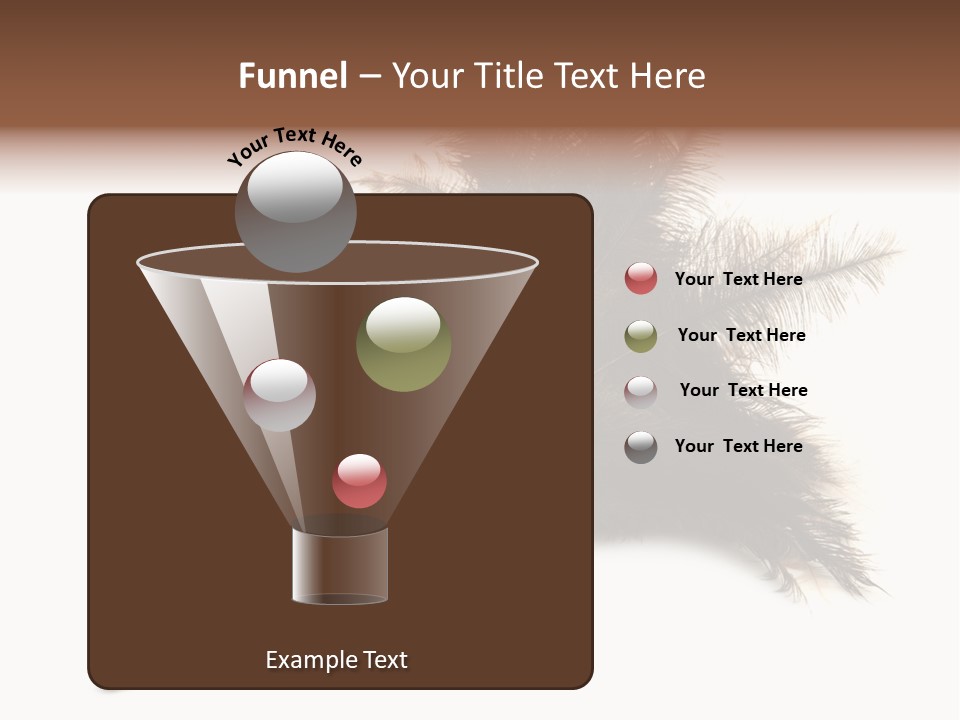 Funnel – Your Title Text Here

Your Text Here

Your Text Here

Your Text Here

Your Text Here

Your Text Here

Example Text